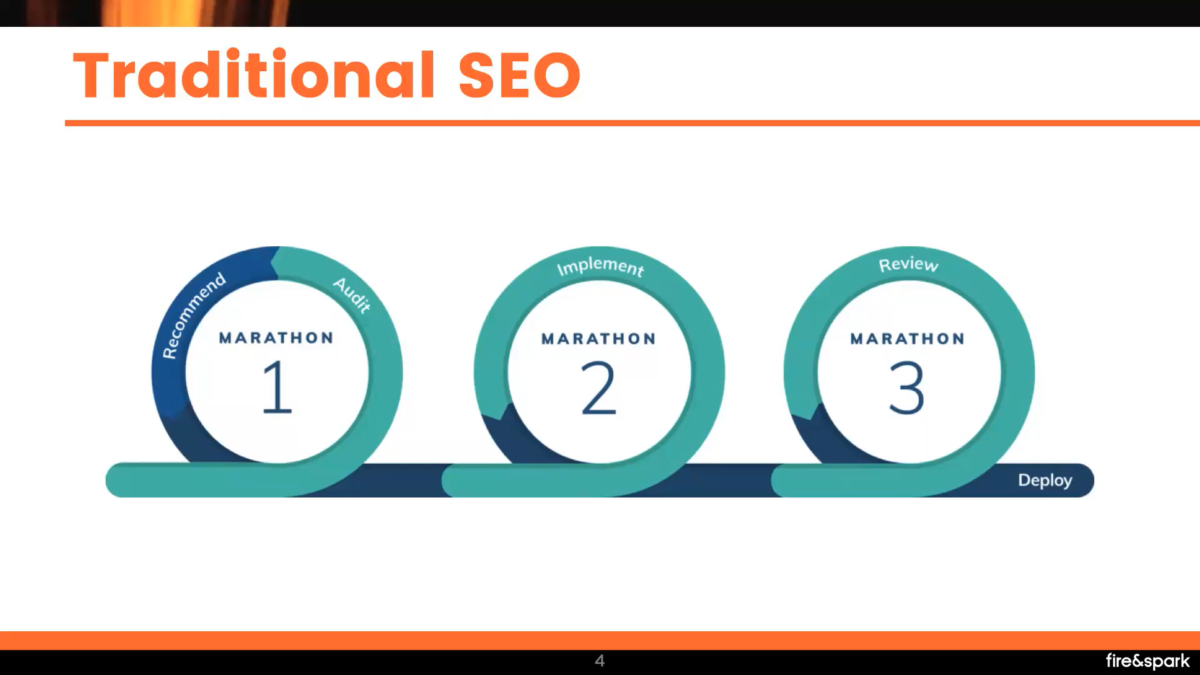 Traditional SEO

Recommend
Audit
MARATHON
1

Implement
MARATHON
2

Review
MARATHON
3

Deploy

4

fire&spark